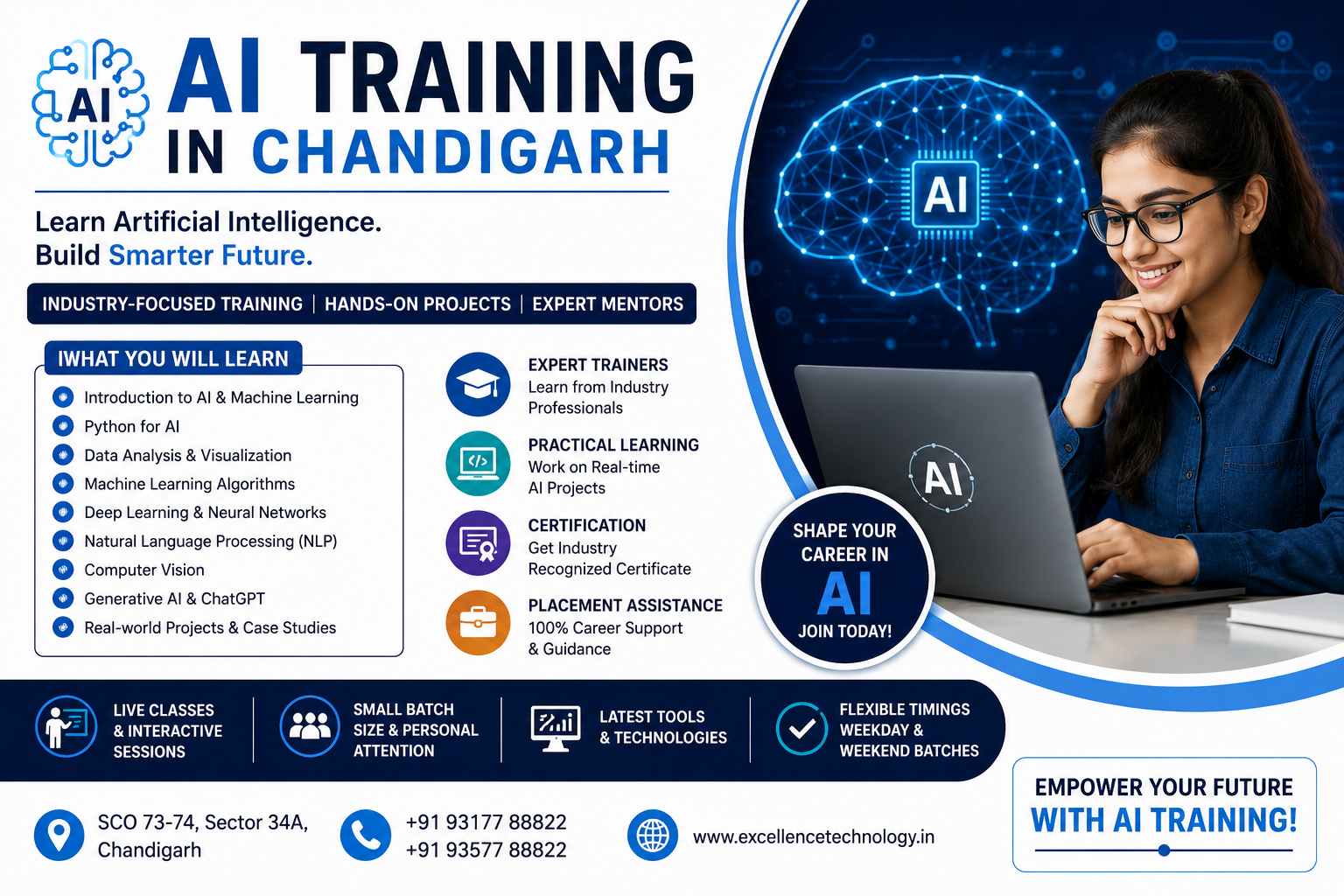 AI

AI TRAINING IN CHANDIGARH

Learn Artificial Intelligence. Build Smarter Future.

INDUSTRY-FOCUSED TRAINING | HANDS-ON PROJECTS | EXPERT MENTORS

IWHAT YOU WILL LEARN

Introduction to AI & Machine Learning
Python for AI
Data Analysis & Visualization
Machine Learning Algorithms
Deep Learning & Neural Networks
Natural Language Processing (NLP)
Computer Vision
Generative AI & ChatGPT
Real-world Projects & Case Studies

EXPERT TRAINERS
Learn from Industry Professionals

PRACTICAL LEARNING
Work on Real-time AI Projects

CERTIFICATION
Get Industry Recognized Certificate

PLACEMENT ASSISTANCE
100% Career Support & Guidance

AI

AI

SHAPE YOUR CAREER IN AI JOIN TODAY!

LIVE CLASSES & INTERACTIVE SESSIONS

SMALL BATCH SIZE & PERSONAL ATTENTION

LATEST TOOLS & TECHNOLOGIES

FLEXIBLE TIMINGS WEEKDAY & WEEKEND BATCHES

SCO 73-74, Sector 34A, Chandigarh

+91 93177 88822
+91 93577 88822

www.excellencetechnology.in

EMPOWER YOUR FUTURE WITH AI TRAINING!